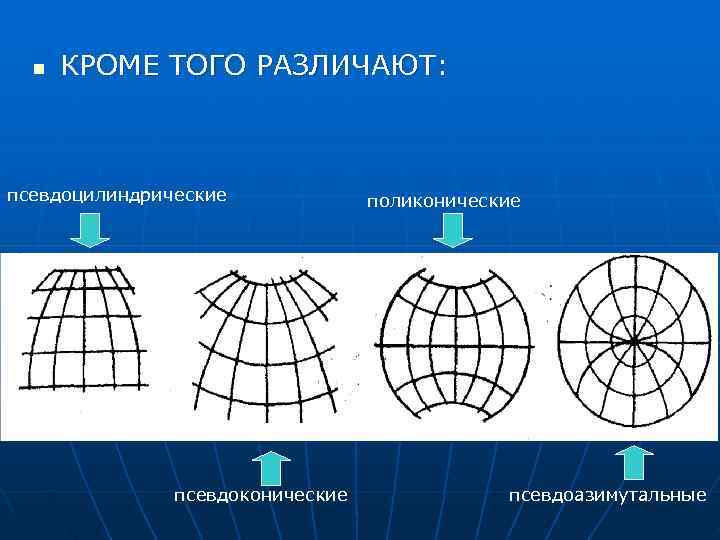 ■ КРОМЕ ТОГО РАЗЛИЧАЮТ:

псевдоцилиндрические

поликонические

псевдоконические

псевдоазимутальные